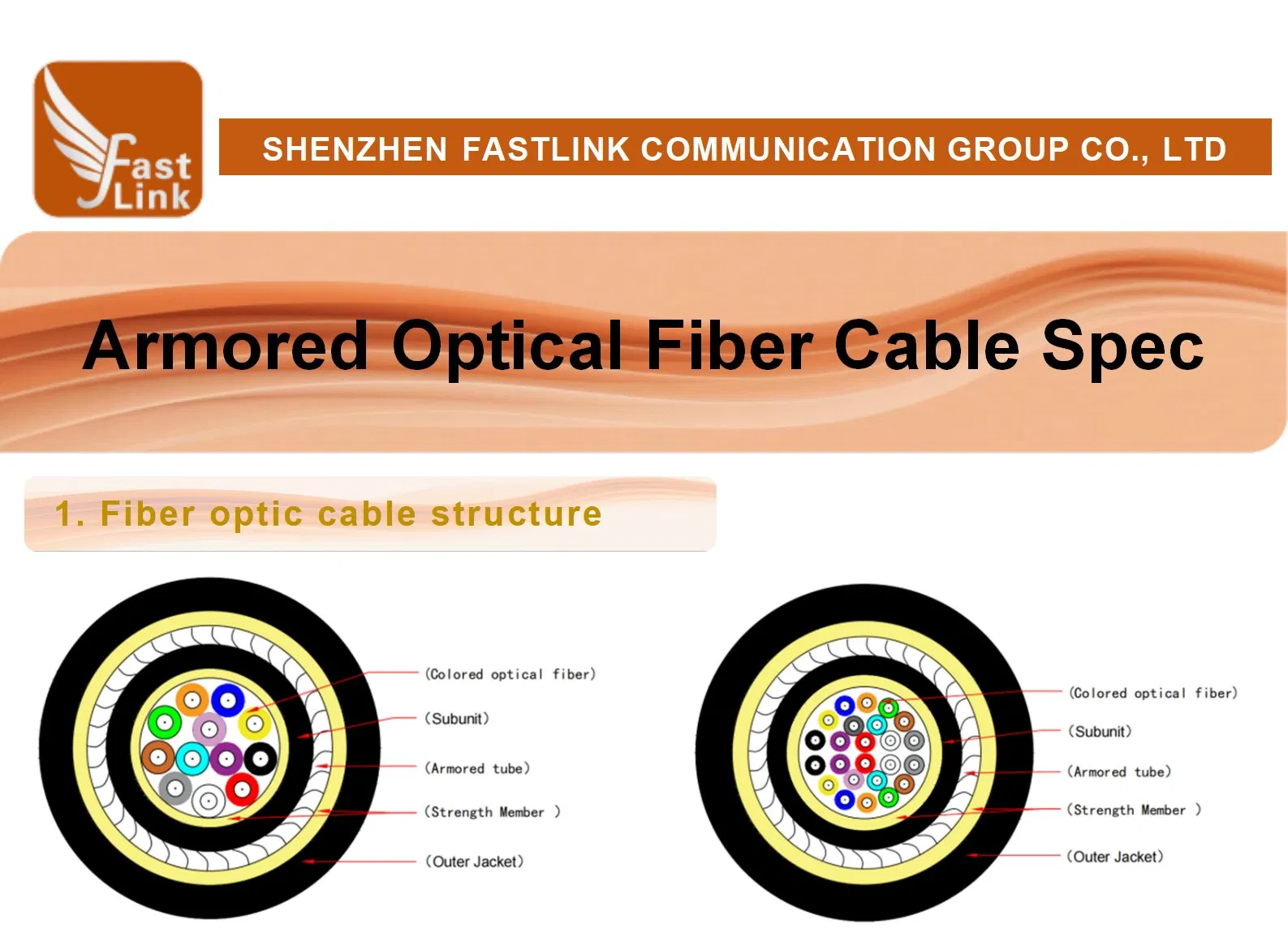 Fast Link

SHENZHEN FASTLINK COMMUNICATION GROUP CO., LTD

Armored Optical Fiber Cable Spec

1. Fiber optic cable structure

(Colored optical fiber)
(Subunit)
(Armored tube)
(Strength Member )
(Outer Jacket)

(Colored optical fiber)
(Subunit)
(Armored tube)
(Strength Member )
(Outer Jacket)